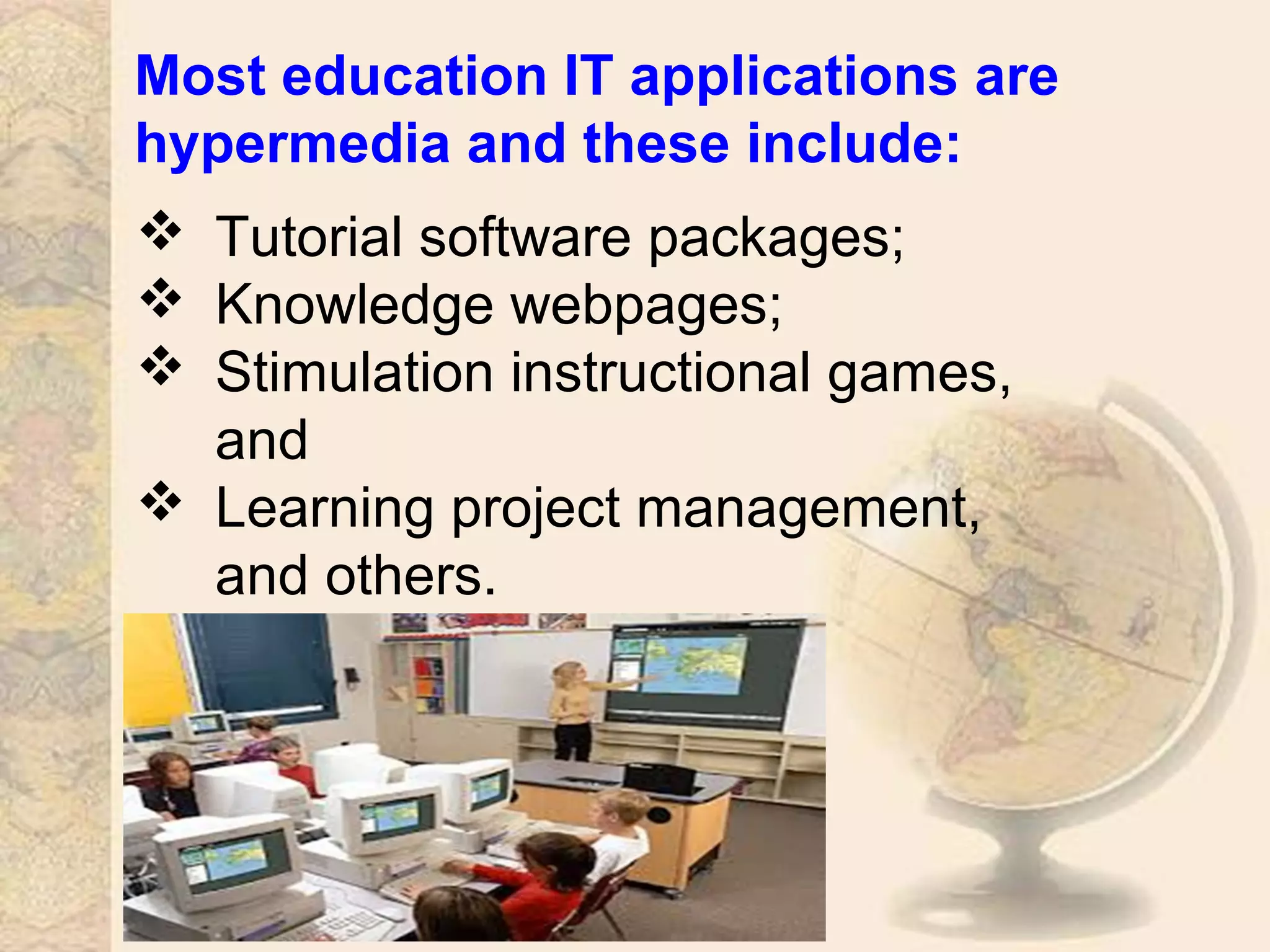 Most education IT applications are hypermedia and these include:

❖ Tutorial software packages;
❖ Knowledge webpages;
❖ Stimulation instructional games, and
❖ Learning project management, and others.